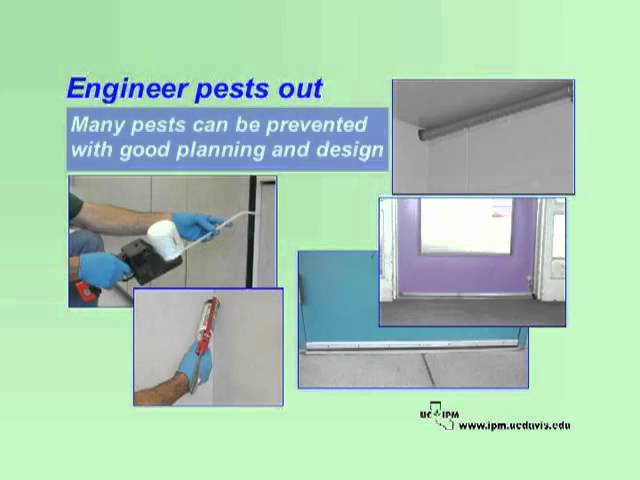 Engineer pests out

Many pests can be prevented with good planning and design

UC IPM
www.ipm.ucdavis.edu